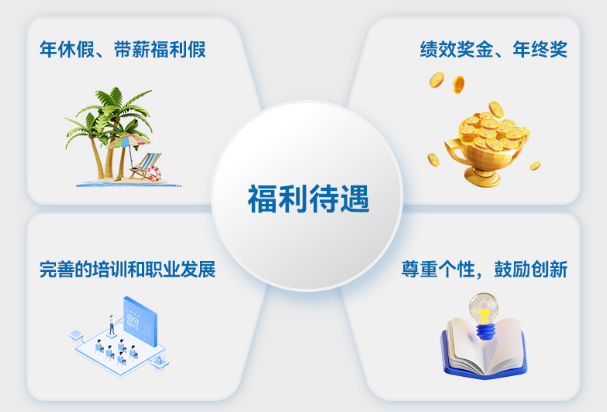 年休假、带薪福利假

绩效奖金、年终奖

福利待遇

完善的培训和职业发展

尊重个性，鼓励创新